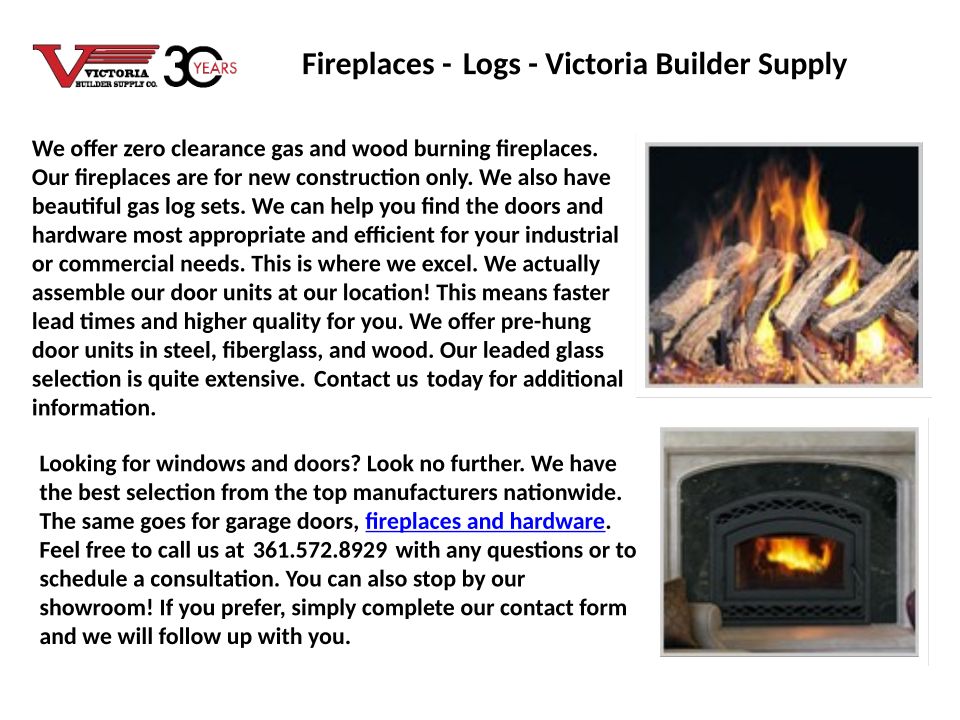 VICTORIA BUILDER SUPPLY CO. 30 YEARS

Fireplaces - Logs - Victoria Builder Supply

We offer zero clearance gas and wood burning fireplaces. Our fireplaces are for new construction only. We also have beautiful gas log sets. We can help you find the doors and hardware most appropriate and efficient for your industrial or commercial needs. This is where we excel. We actually assemble our door units at our location! This means faster lead times and higher quality for you. We offer pre-hung door units in steel, fiberglass, and wood. Our leaded glass selection is quite extensive. Contact us today for additional information.

Looking for windows and doors? Look no further. We have the best selection from the top manufacturers nationwide. The same goes for garage doors, fireplaces and hardware. Feel free to call us at 361.572.8929 with any questions or to schedule a consultation. You can also stop by our showroom! If you prefer, simply complete our contact form and we will follow up with you.